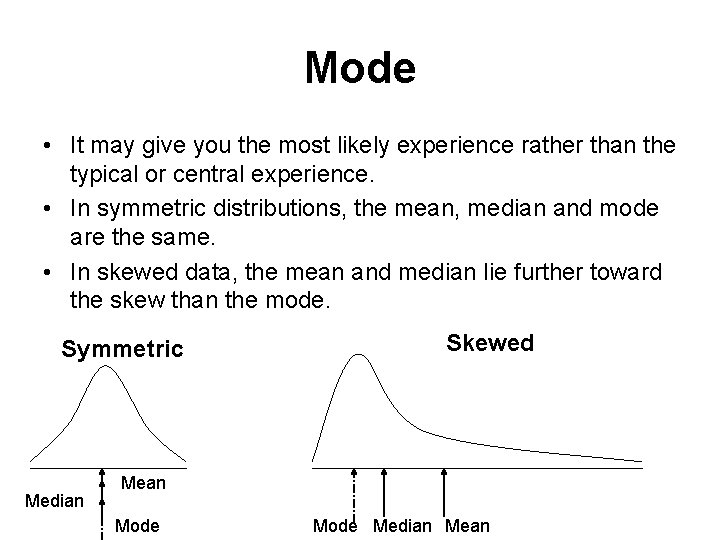 Mode

• It may give you the most likely experience rather than the typical or central experience.
• In symmetric distributions, the mean, median and mode are the same.
• In skewed data, the mean and median lie further toward the skew than the mode.

Symmetric

Mean
Median
Mode

Skewed

Mode Median Mean